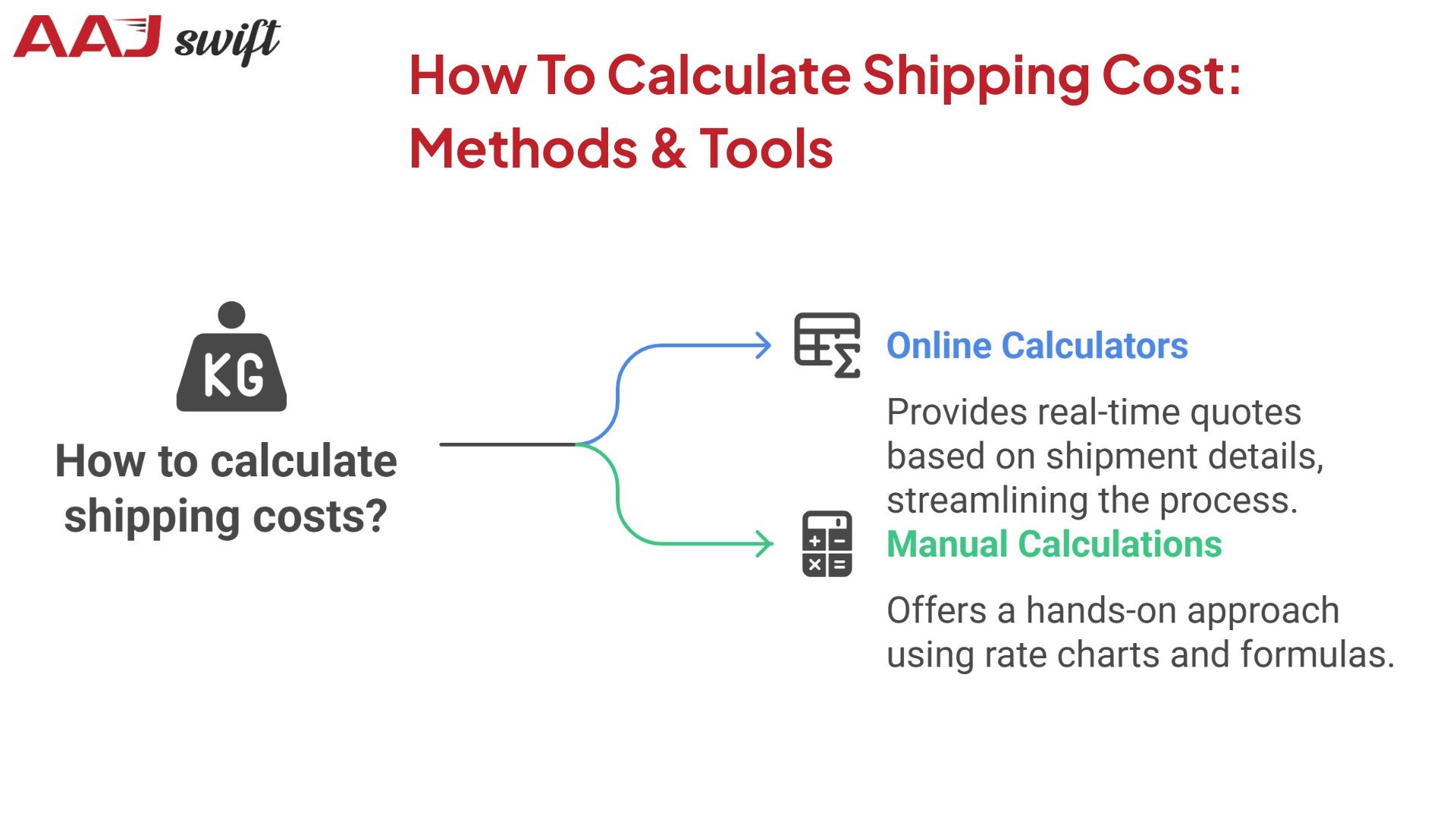 AAJ swift

How To Calculate Shipping Cost: Methods & Tools

KG

How to calculate shipping costs?

Online Calculators

Provides real-time quotes based on shipment details, streamlining the process.

Manual Calculations

Offers a hands-on approach using rate charts and formulas.